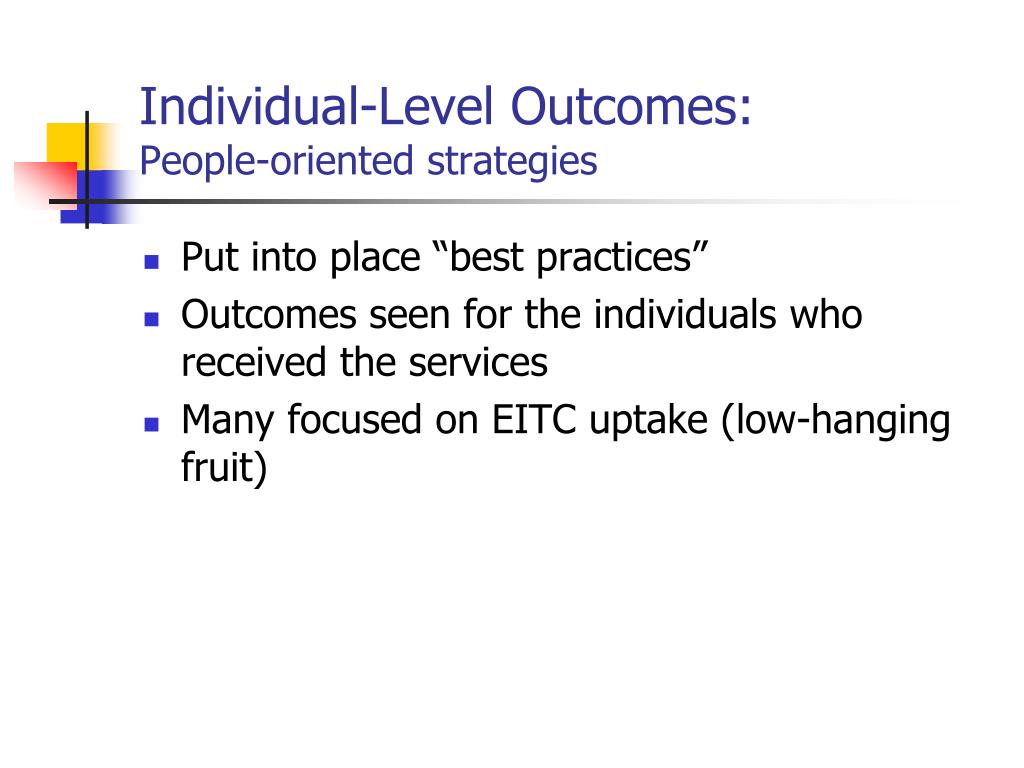 Individual-Level Outcomes:
People-oriented strategies

- Put into place “best practices”
- Outcomes seen for the individuals who received the services
- Many focused on EITC uptake (low-hanging fruit)